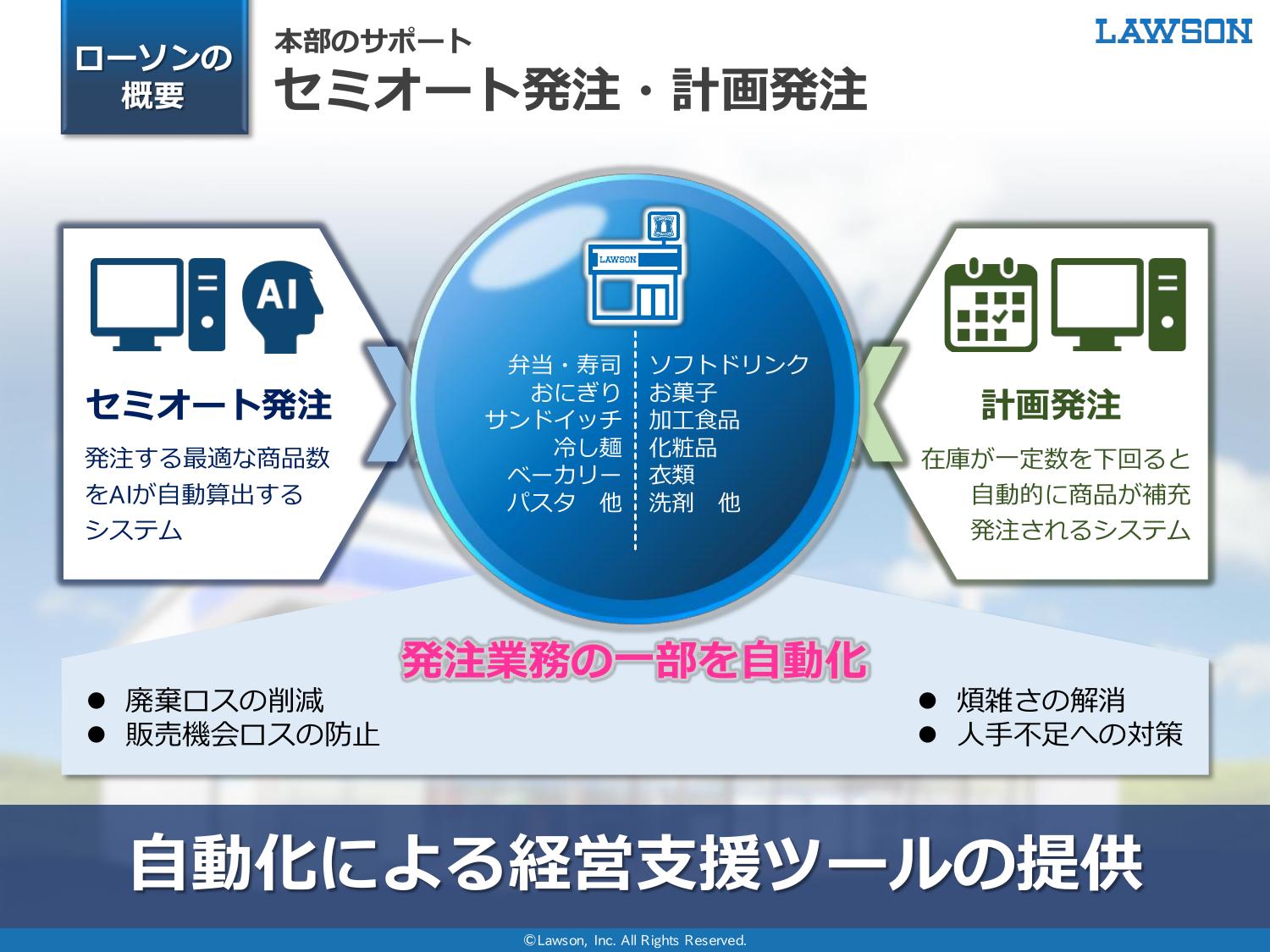 ローソンの概要

本部のサポート
セミオート発注・計画発注

LAWSON

AI

セミオート発注

発注する最適な商品数をAIが自動算出するシステム

LAWSON

弁当・寿司
おにぎり
サンドイッチ
冷し麺
ベーカリー
パスタ　他

ソフトドリンク
お菓子
加工食品
化粧品
衣類
洗剤　他

計画発注

在庫が一定数を下回ると自動的に商品が補充発注されるシステム

発注業務の一部を自動化

● 廃棄ロスの削減
● 販売機会ロスの防止

● 煩雑さの解消
● 人手不足への対策

自動化による経営支援ツールの提供

©Lawson, Inc. All Rights Reserved.